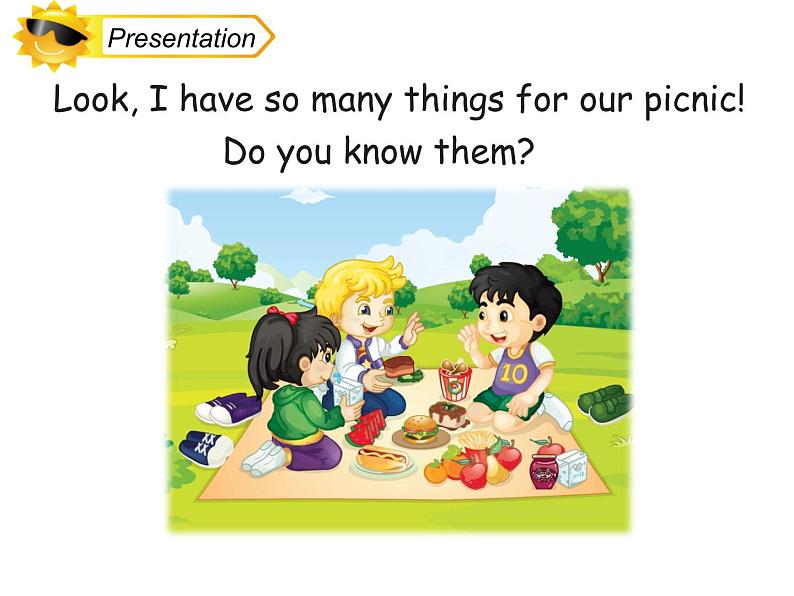 Presentation

Look, I have so many things for our picnic! Do you know them?

10